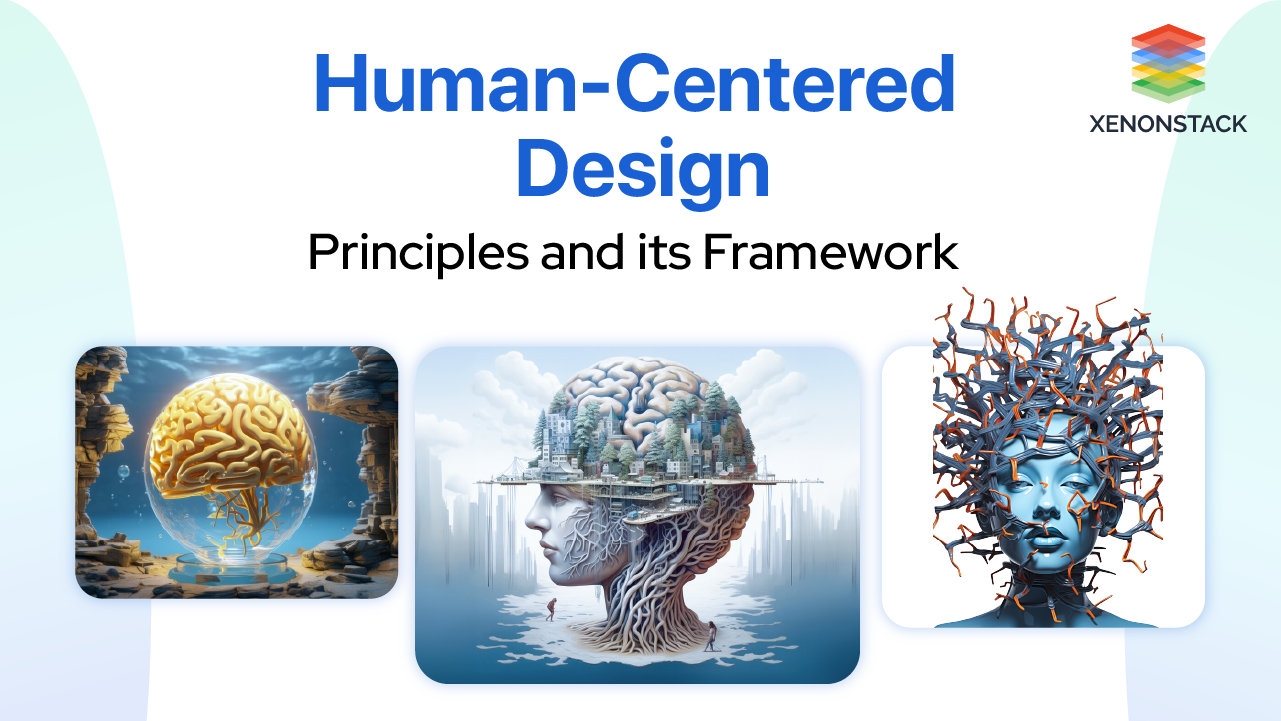 Human-Centered Design

Principles and its Framework

XENONSTACK